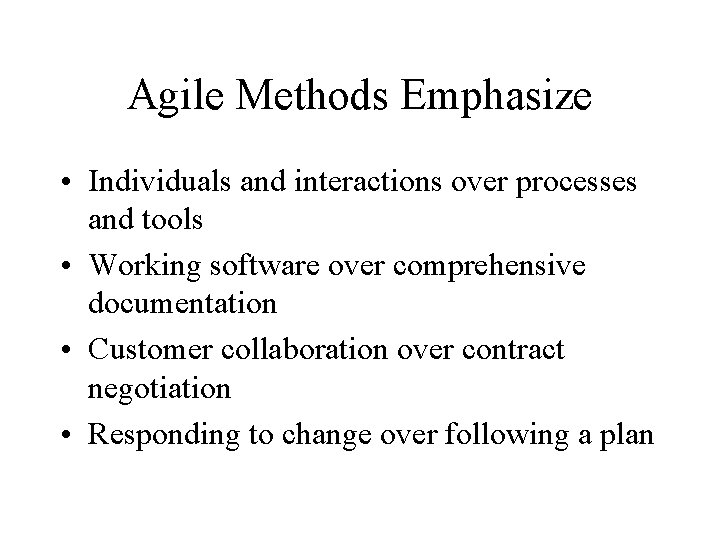 Agile Methods Emphasize

• Individuals and interactions over processes and tools
• Working software over comprehensive documentation
• Customer collaboration over contract negotiation
• Responding to change over following a plan